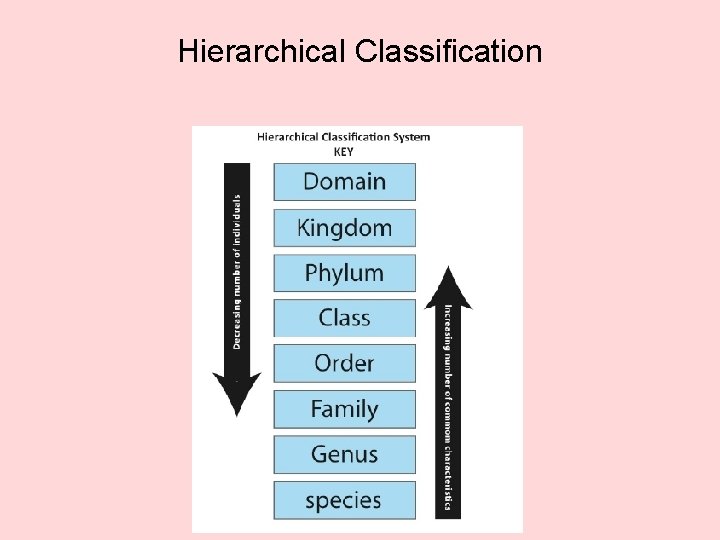 Hierarchical Classification

Hierarchical Classification System
KEY

Decreasing number of individuals

Domain
Kingdom
Phylum
Class
Order
Family
Genus
species

Increasing number of common characteristics